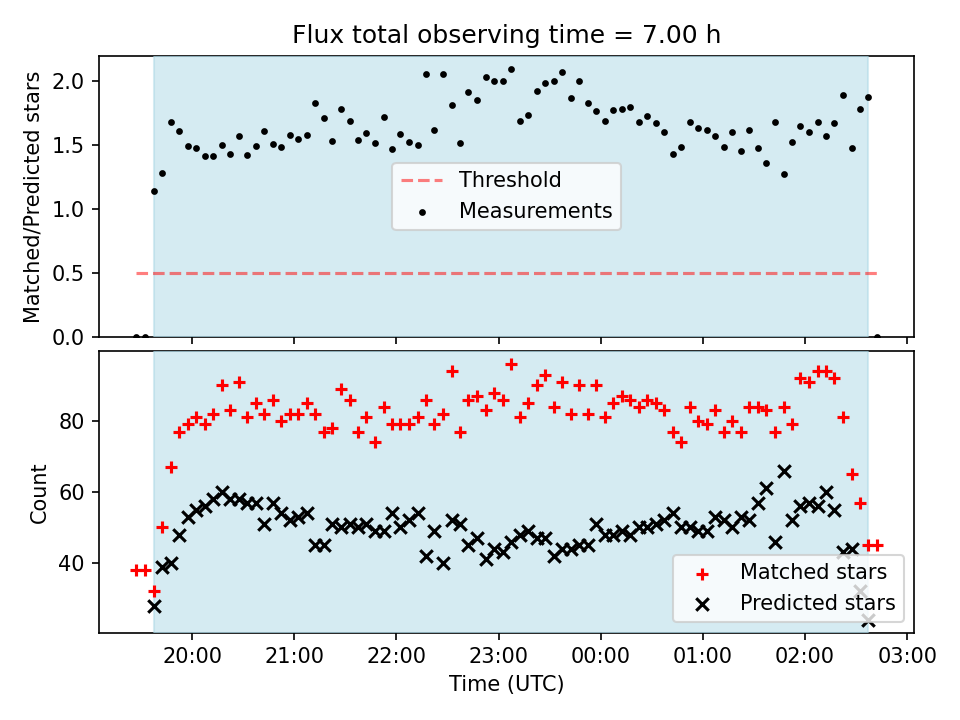 Flux total observing time = 7.00 h

Matched/Predicted stars

2.0
1.5
1.0
0.5
0.0

Threshold
Measurements

Count

80
60
40

Matched stars
Predicted stars

20:00
21:00
22:00
23:00
00:00
01:00
02:00
03:00

Time (UTC)